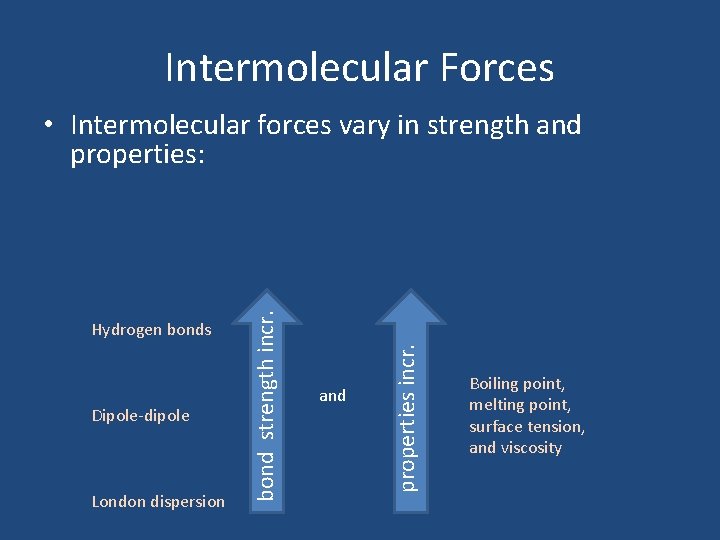 Intermolecular Forces

• Intermolecular forces vary in strength and properties:

Hydrogen bonds

Dipole-dipole

London dispersion

bond strength incr.

and

properties incr.

Boiling point, melting point, surface tension, and viscosity